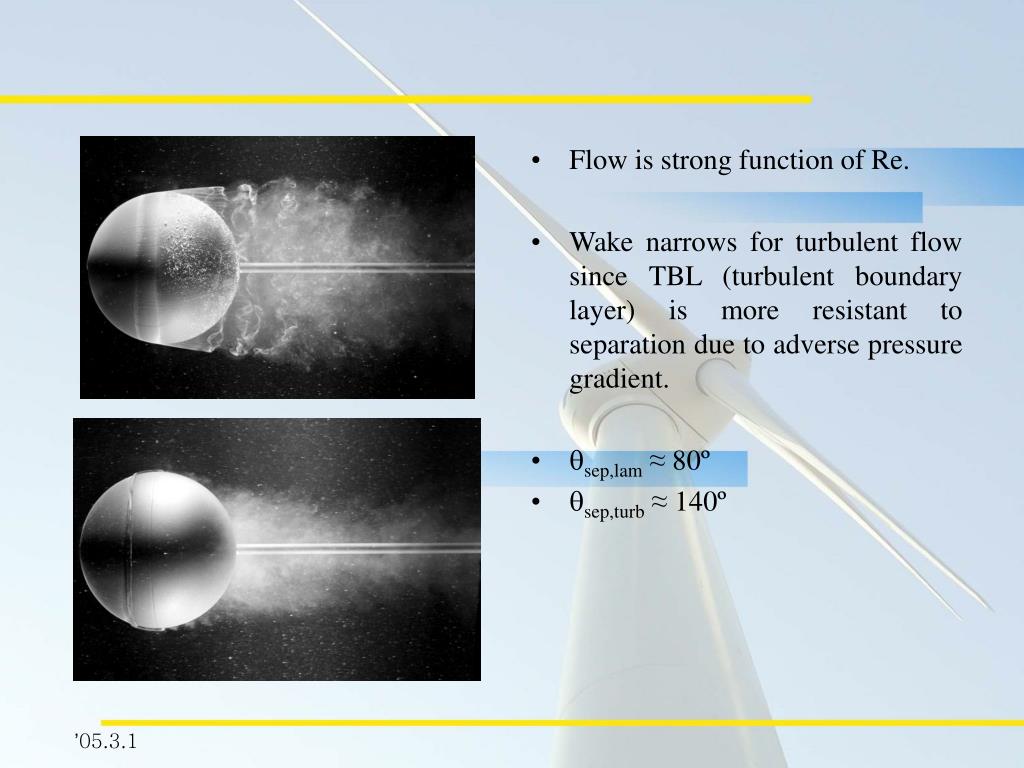 • Flow is strong function of Re.

• Wake narrows for turbulent flow since TBL (turbulent boundary layer) is more resistant to separation due to adverse pressure gradient.

• $\theta_{sep,lam} \approx 80º$
• $\theta_{sep,turb} \approx 140º$

’05.3.1